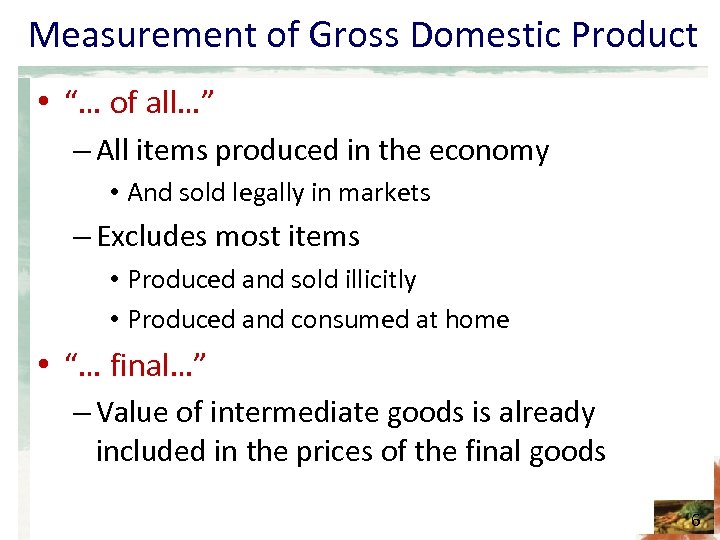 Measurement of Gross Domestic Product

• "… of all…"

– All items produced in the economy

• And sold legally in markets

– Excludes most items

• Produced and sold illicitly

• Produced and consumed at home

• "… final…"

– Value of intermediate goods is already included in the prices of the final goods

6